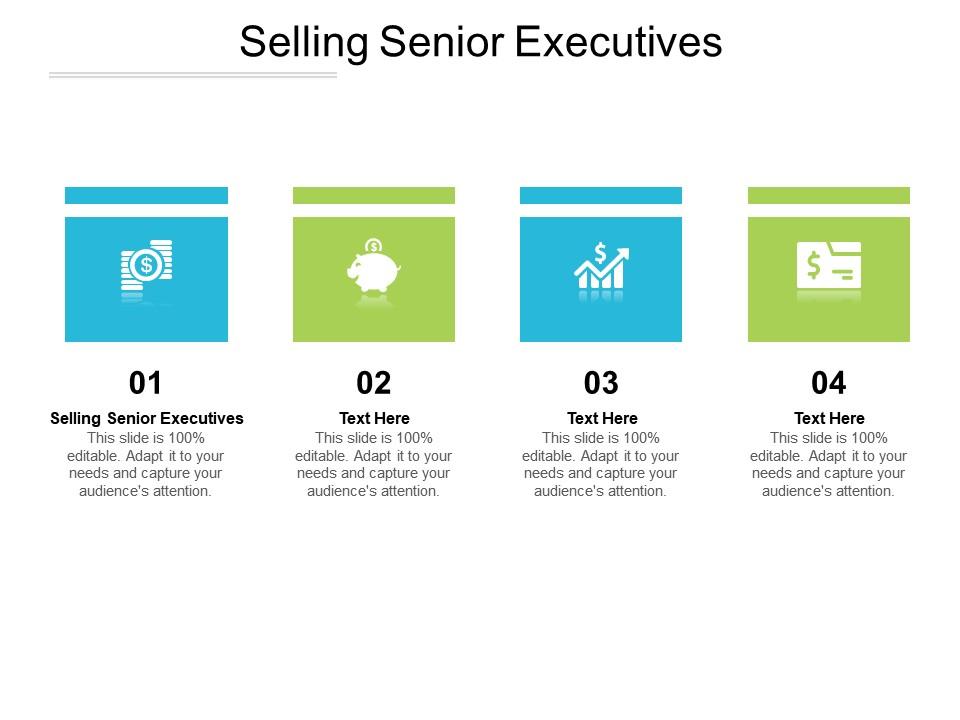 Selling Senior Executives

01

Selling Senior Executives
This slide is 100% editable. Adapt it to your needs and capture your audience's attention.

02

Text Here
This slide is 100% editable. Adapt it to your needs and capture your audience's attention.

03

Text Here
This slide is 100% editable. Adapt it to your needs and capture your audience's attention.

04

Text Here
This slide is 100% editable. Adapt it to your needs and capture your audience's attention.